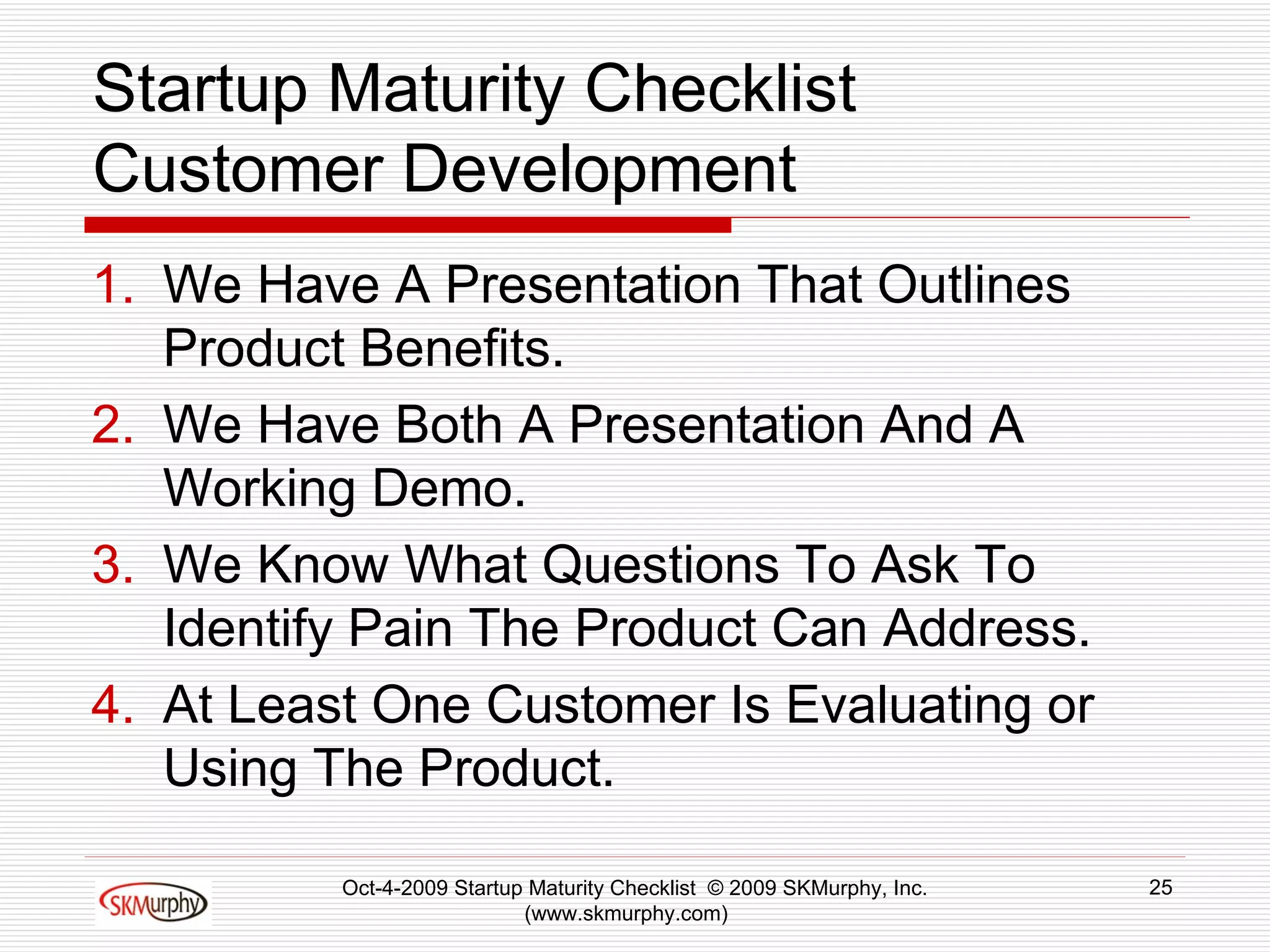 Startup Maturity Checklist
Customer Development

1. We Have A Presentation That Outlines Product Benefits.
2. We Have Both A Presentation And A Working Demo.
3. We Know What Questions To Ask To Identify Pain The Product Can Address.
4. At Least One Customer Is Evaluating or Using The Product.

SKMurphy

Oct-4-2009 Startup Maturity Checklist © 2009 SKMurphy, Inc. (www.skmurphy.com)

25